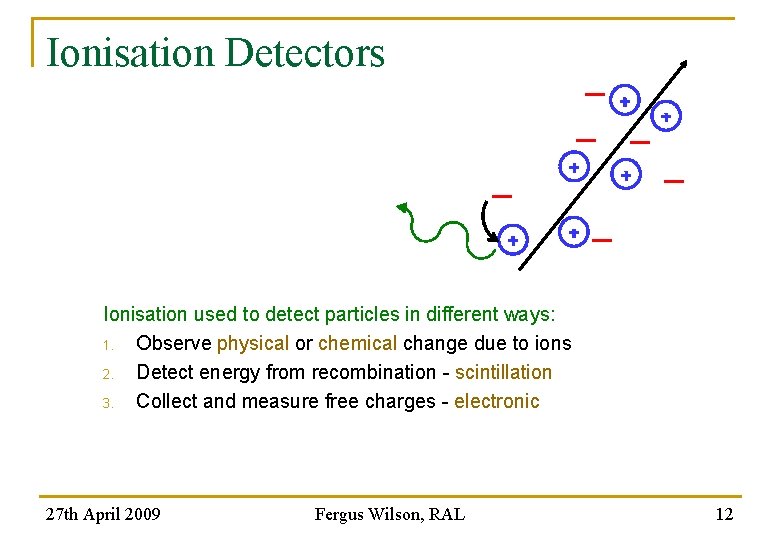 Ionisation Detectors

Ionisation used to detect particles in different ways:

1. Observe physical or chemical change due to ions
2. Detect energy from recombination - scintillation
3. Collect and measure free charges - electronic

27th April 2009 Fergus Wilson, RAL 12